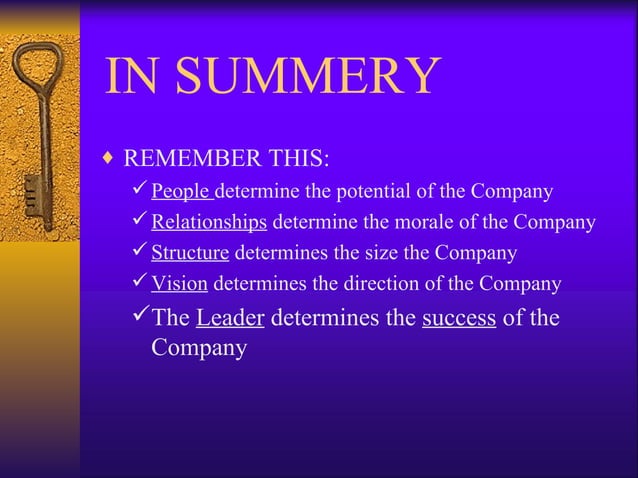 IN SUMMERY

♦ REMEMBER THIS:

✓ People determine the potential of the Company

✓ Relationships determine the morale of the Company

✓ Structure determines the size the Company

✓ Vision determines the direction of the Company

✓ The Leader determines the success of the Company